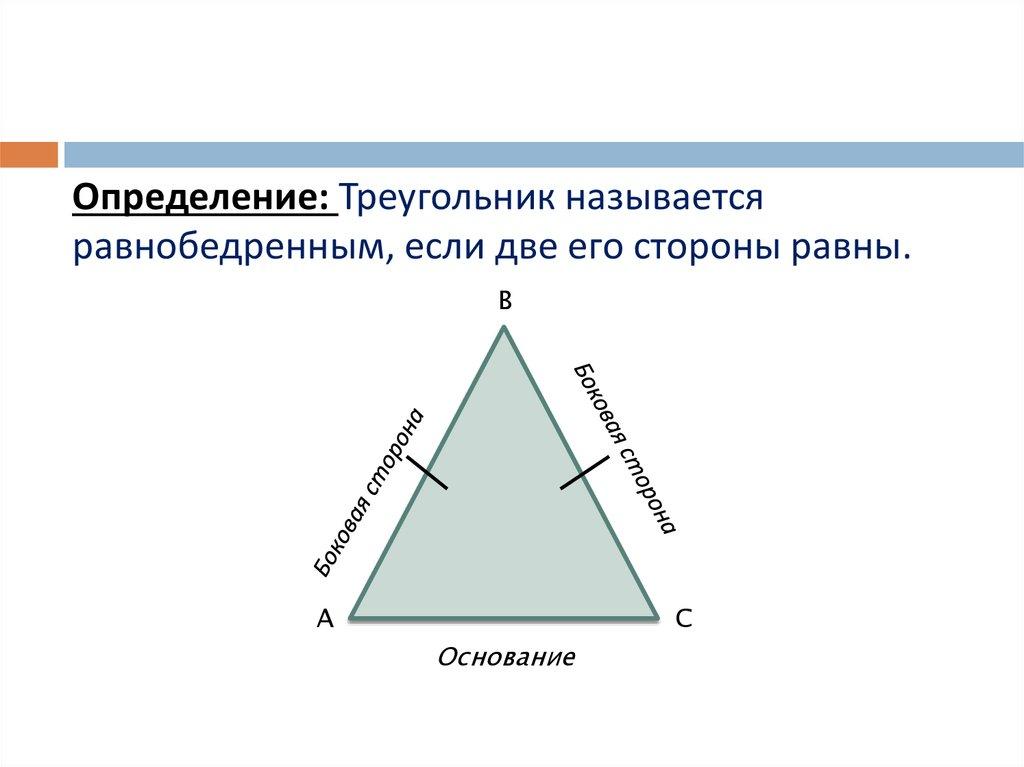 Определение: Треугольник называется равнобедренным, если две его стороны равны.

B

Боковая сторона

Боковая сторона

A

C

Основание